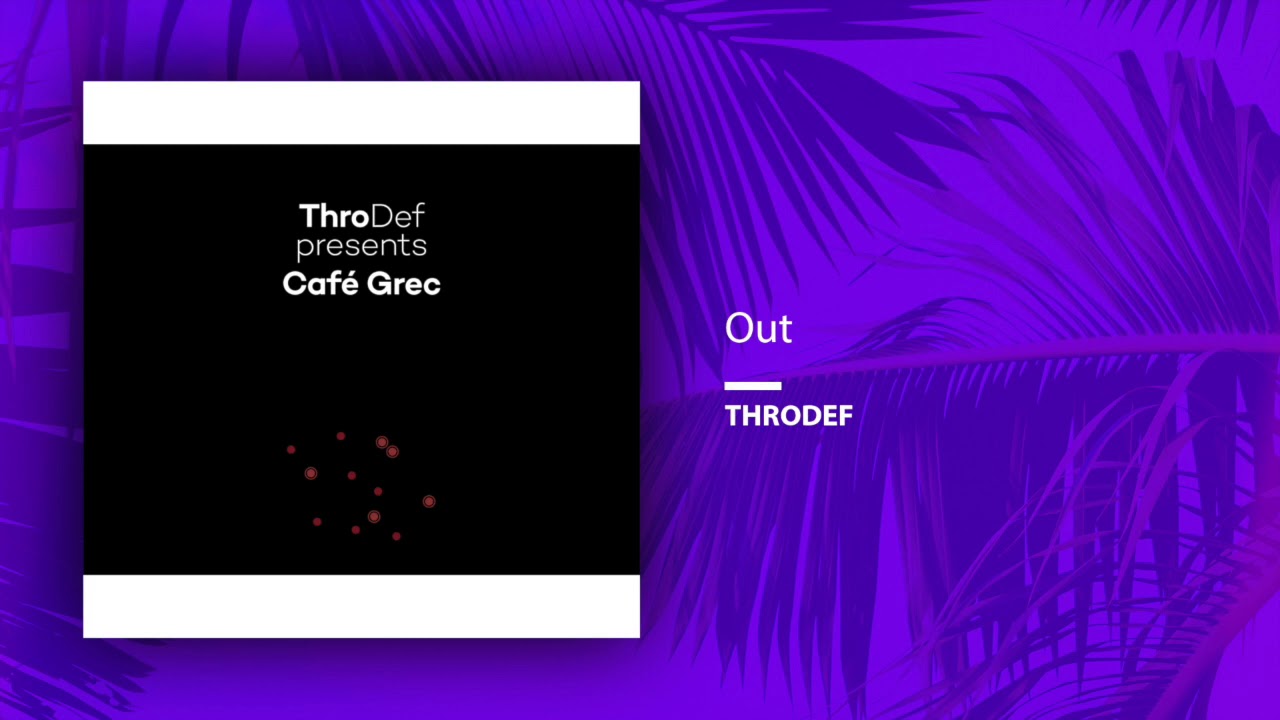 ThroDef
presents
Café Grec

Out

THRODEF